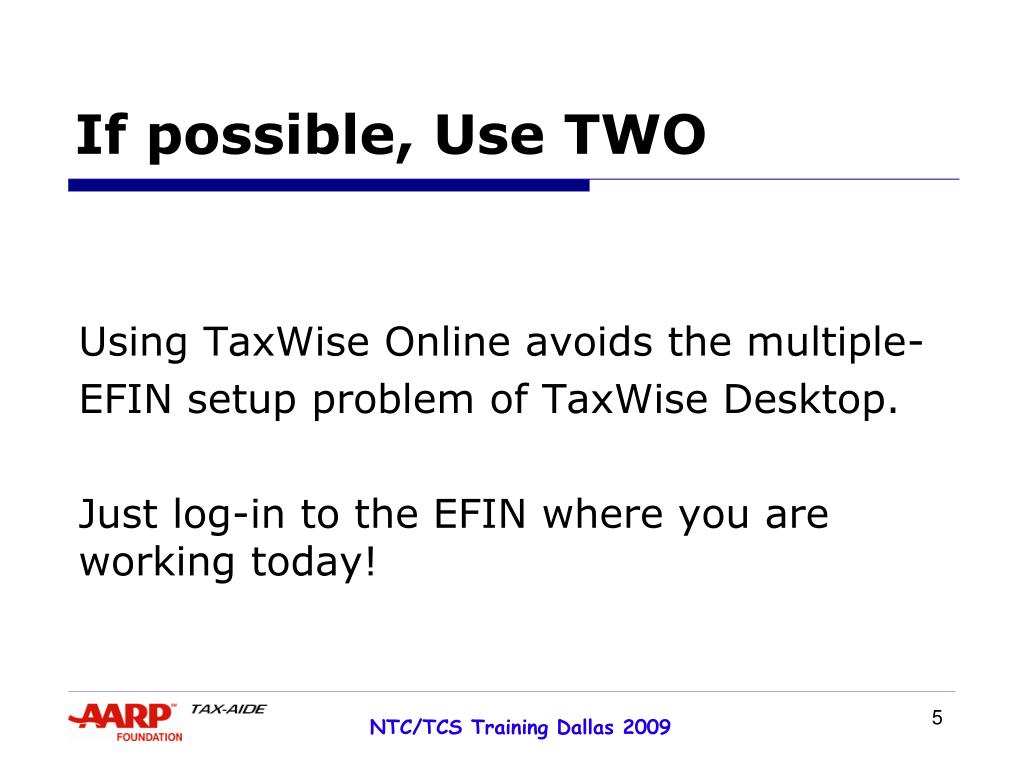 If possible, Use TWO

Using TaxWise Online avoids the multiple-EFIN setup problem of TaxWise Desktop.

Just log-in to the EFIN where you are working today!

AARP FOUNDATION TAX-AIDE

NTC/TCS Training Dallas 2009

5